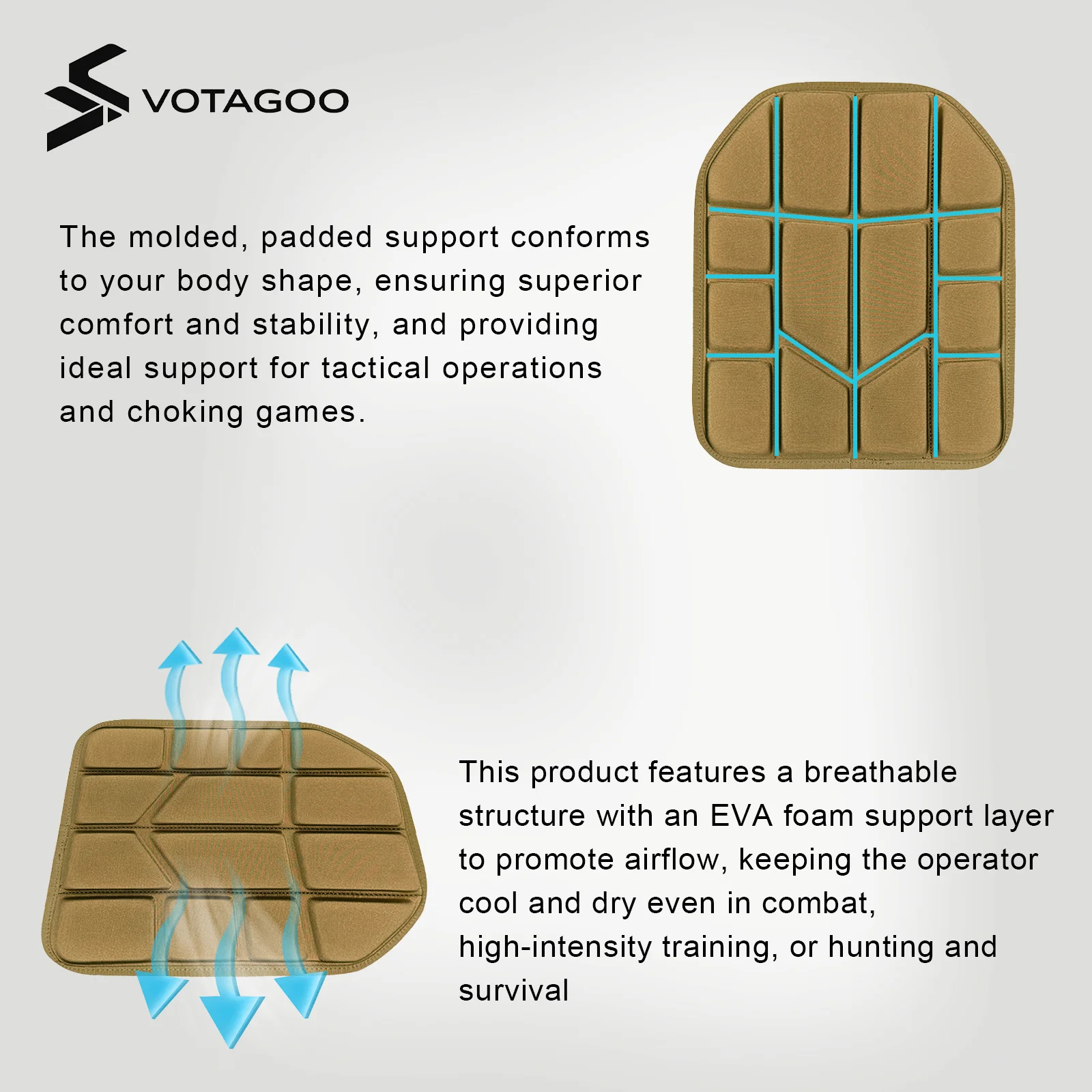 VOTAGOO

The molded, padded support conforms to your body shape, ensuring superior comfort and stability, and providing ideal support for tactical operations and choking games.

This product features a breathable structure with an EVA foam support layer to promote airflow, keeping the operator cool and dry even in combat, high-intensity training, or hunting and survival